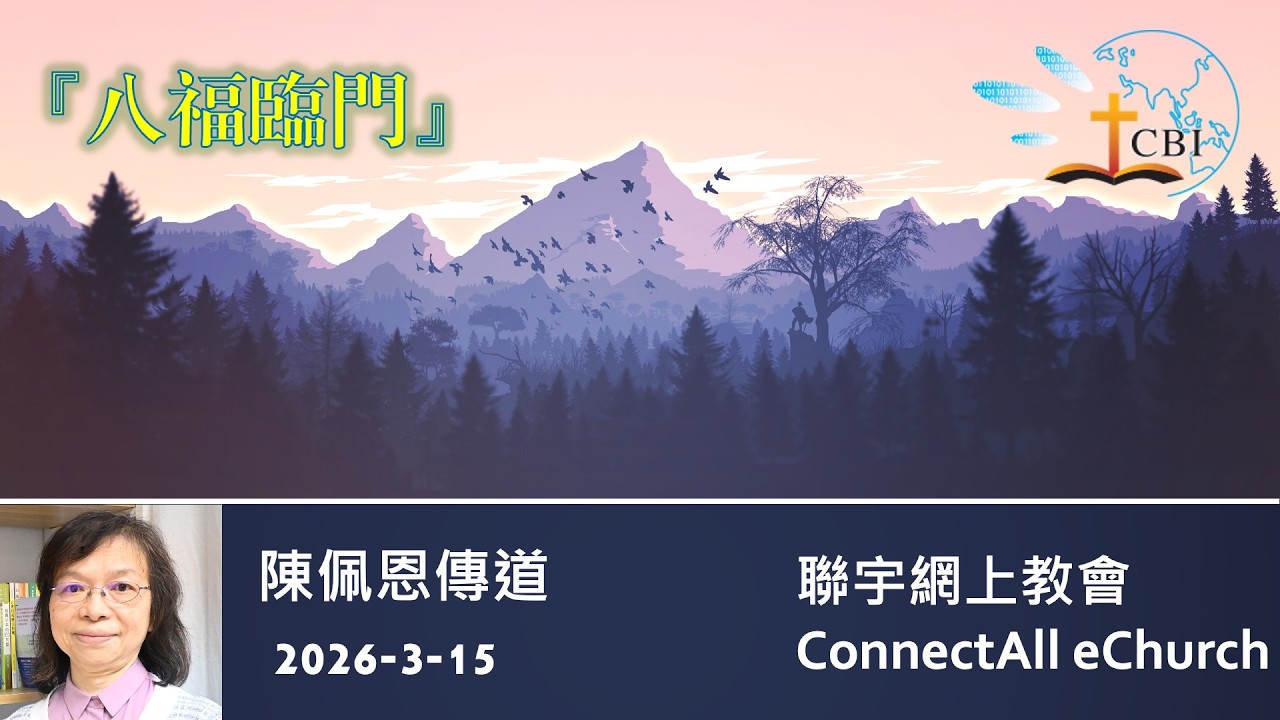 『八福臨門』

CBI

陳佩恩傳道

2026-3-15

聯宇網上教會
ConnectAll eChurch